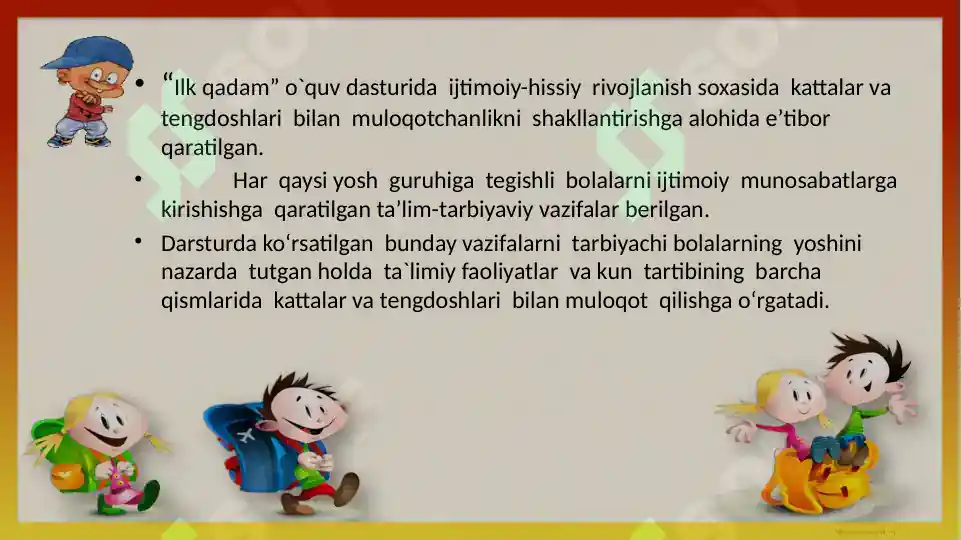 • “Ilk qadam” o`quv dasturida ijtimoiy-hissiy rivojlanish soxasida kattalar va tengdoshlari bilan muloqotchanlikni shakllantirishga alohida e’tibor qaratilgan.

• Har qaysi yosh guruhiga tegishli bolalarni ijtimoiy munosabatlarga kirishishga qaratilgan ta’lim-tarbiyaviy vazifalar berilgan.

• Darsturda ko‘rsatilgan bunday vazifalarni tarbiyachi bolalarning yoshini nazarda tutgan holda ta`limiy faoliyatlar va kun tartibining barcha qismlarida kattalar va tengdoshlari bilan muloqot qilishga o‘rgatadi.